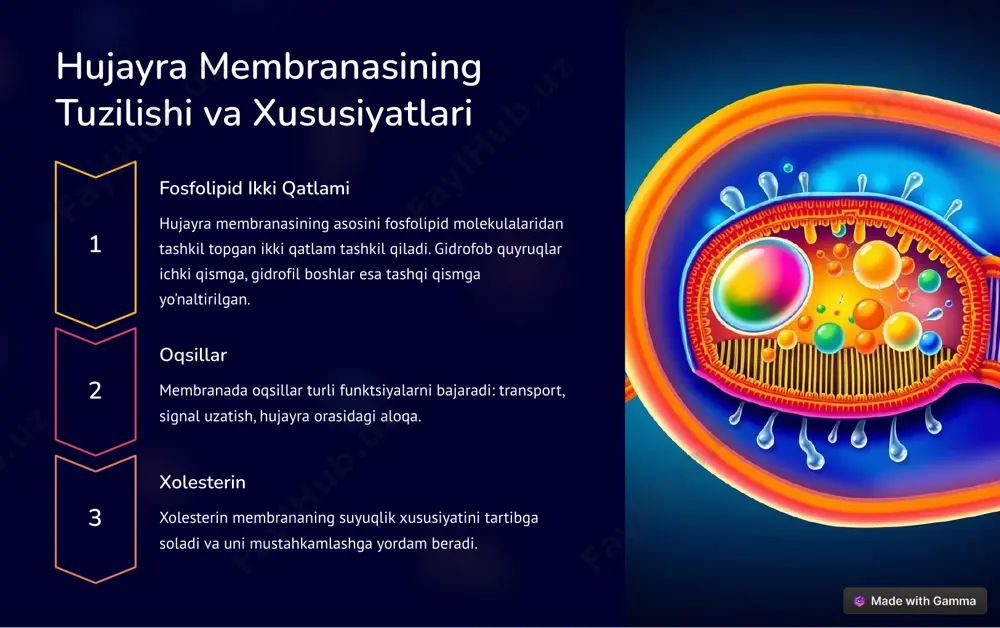 Hujayra Membranasining Tuzilishi va Xususiyatlari

1

Fosfolipid Ikki Qatlami

Hujayra membranasining asosini fosfolipid molekulalaridan tashkil topgan ikki qatlam tashkil qiladi. Gidrofob quyruqlar ichki qismga, gidrofil boshlar esa tashqi qismga yo'naltirilgan.

2

Oqsillar

Membranada oqsillar turli funktsiyalarni bajaradi: transport, signal uzatish, hujayra orasidagi aloqa.

3

Xolesterin

Xolesterin membrananing suyuqlik xususiyatini tartibga soladi va uni mustahkamlashga yordam beradi.

FaylHub.uz

Made with Gamma